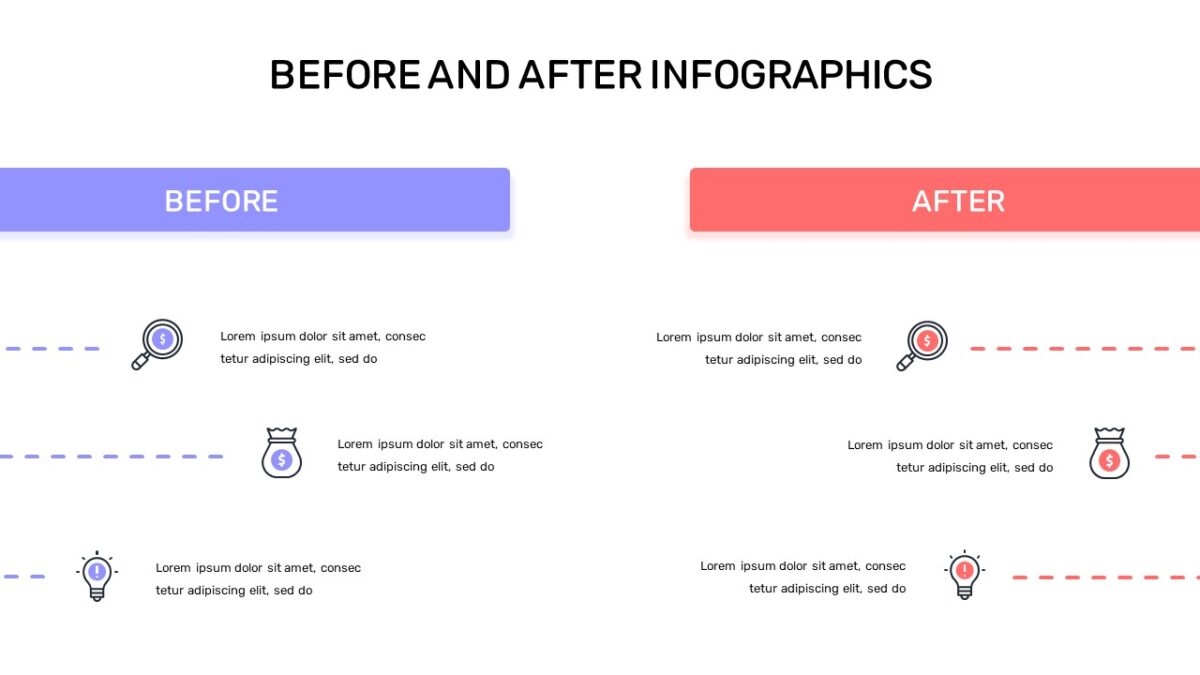 BEFORE AND AFTER INFOGRAPHICS

BEFORE

Lorem ipsum dolor sit amet, consec tetur adipiscing elit, sed do

Lorem ipsum dolor sit amet, consec tetur adipiscing elit, sed do

Lorem ipsum dolor sit amet, consec tetur adipiscing elit, sed do

AFTER

Lorem ipsum dolor sit amet, consec tetur adipiscing elit, sed do

Lorem ipsum dolor sit amet, consec tetur adipiscing elit, sed do

Lorem ipsum dolor sit amet, consec tetur adipiscing elit, sed do